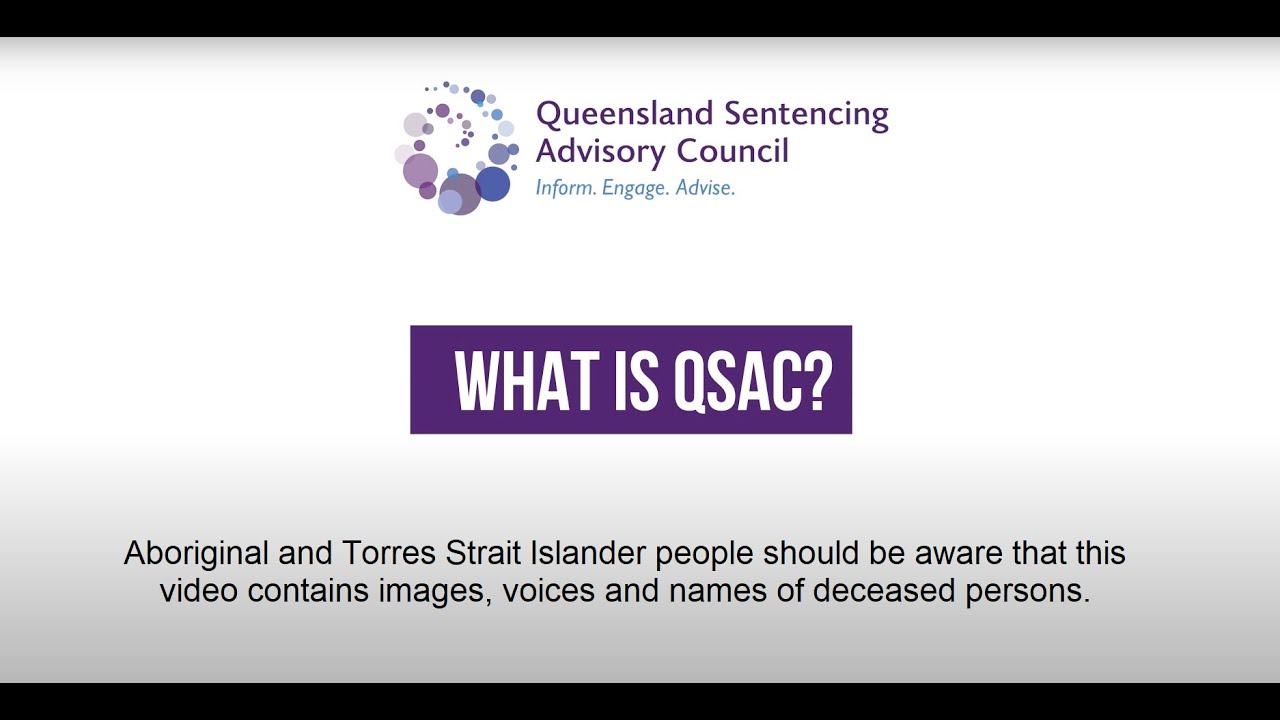 Queensland Sentencing Advisory Council
Inform. Engage. Advise.

WHAT IS QSAC?

Aboriginal and Torres Strait Islander people should be aware that this video contains images, voices and names of deceased persons.